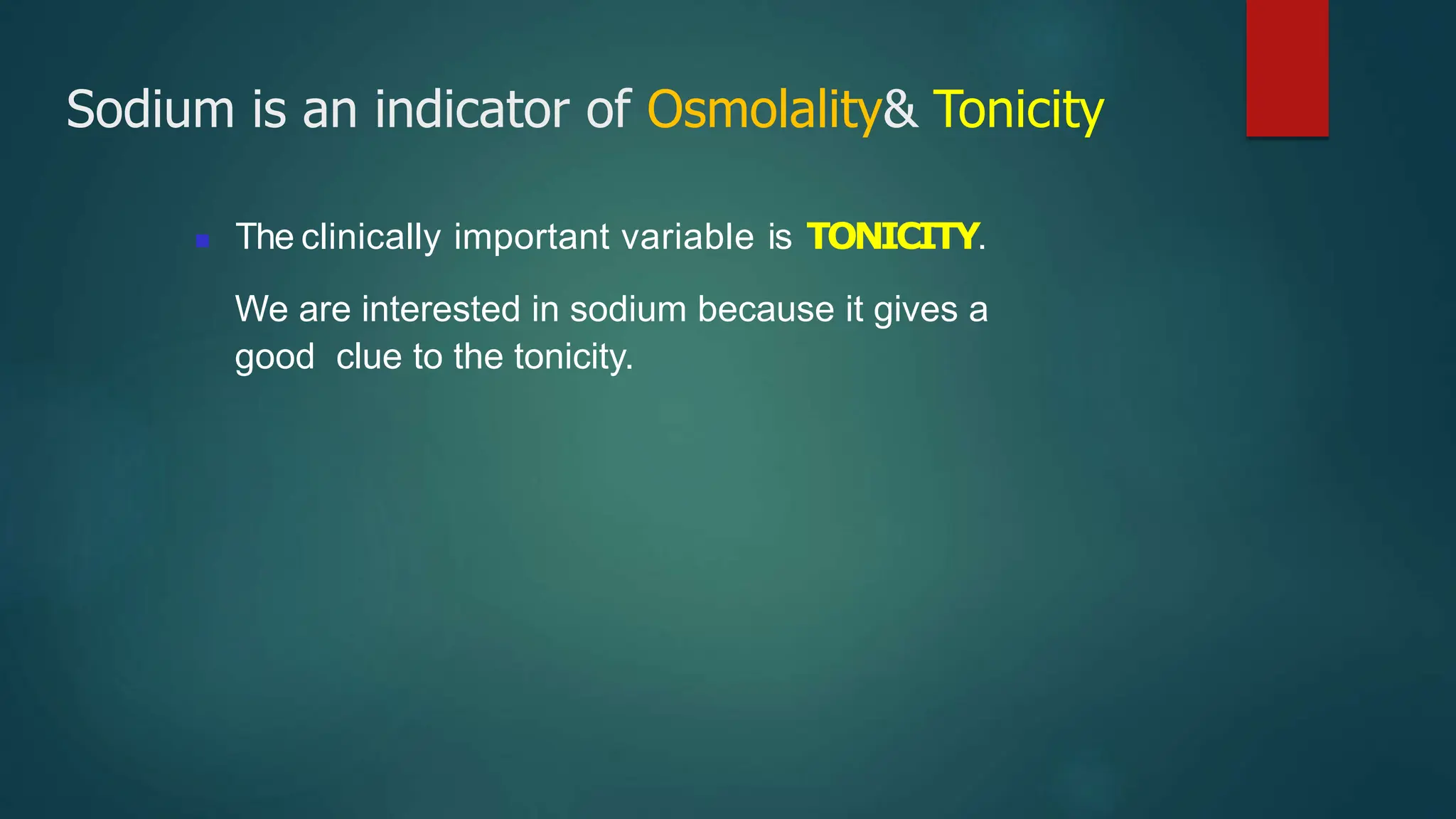 Sodium is an indicator of Osmolality& Tonicity

The clinically important variable is TONICITY.

We are interested in sodium because it gives a good clue to the tonicity.